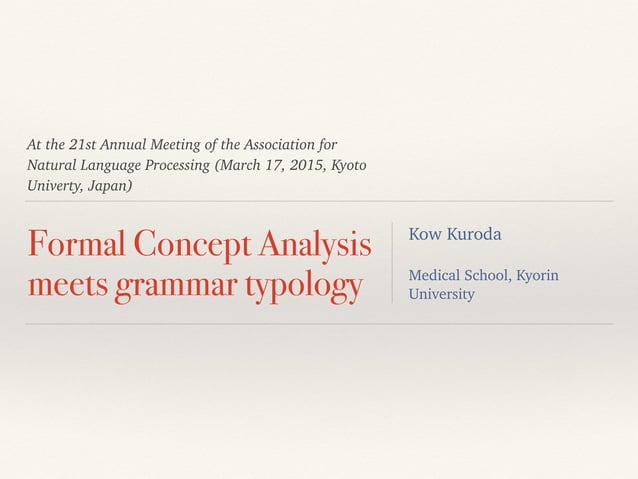 At the 21st Annual Meeting of the Association for Natural Language Processing (March 17, 2015, Kyoto Univerty, Japan)

Formal Concept Analysis meets grammar typology

Kow Kuroda

Medical School, Kyorin University